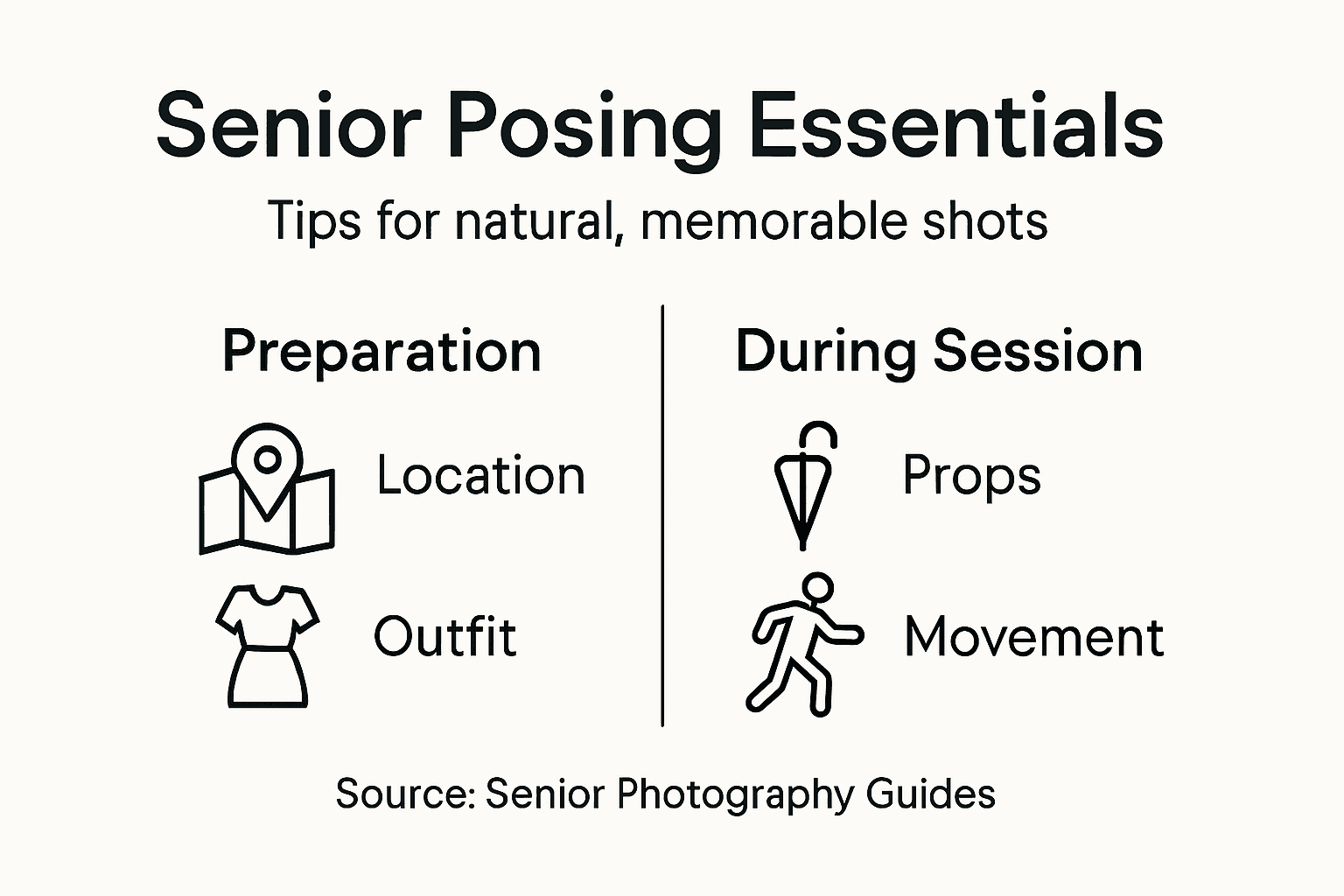 Senior Posing Essentials

Tips for natural, memorable shots

Preparation

Location

Outfit

During Session

Props

Movement

Source: Senior Photography Guides